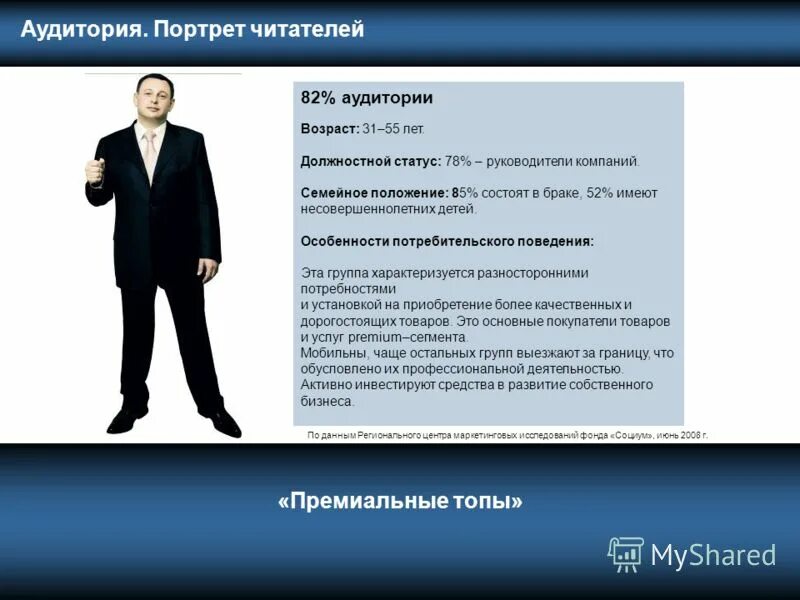 Аудитория. Портрет читателей

82% аудитории

Возраст: 31–55 лет.

Должностной статус: 78% – руководители компаний.

Семейное положение: 85% состоят в браке, 52% имеют несовершеннолетних детей.

Особенности потребительского поведения:

Эта группа характеризуется разносторонними потребностями
и установкой на приобретение более качественных и дорогостоящих товаров. Это основные покупатели товаров и услуг premium–сегмента.
Мобильны, чаще остальных групп выезжают за границу, что обусловлено их профессиональной деятельностью.
Активно инвестируют средства в развитие собственного бизнеса.

По данным Регионального центра маркетинговых исследований фонда «Социум», июнь 2008 г.

«Премиальные топы»

MyShared